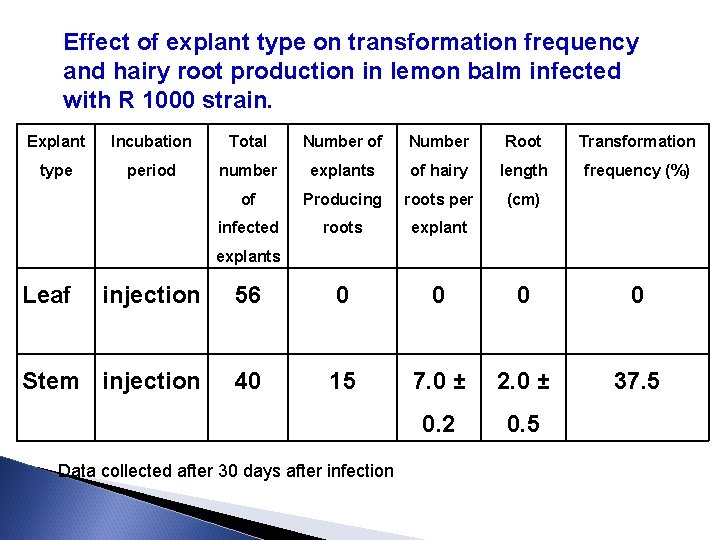 Effect of explant type on transformation frequency and hairy root production in lemon balm infected with R 1000 strain.

| Explant type | Incubation period | Total number of infected explants | Number of explants Producing roots | Number of hairy roots per explant | Root length (cm) | Transformation frequency (%) |
|---|---|---|---|---|---|---|
| Leaf | injection | 56 | 0 | 0 | 0 | 0 |
| Stem | injection | 40 | 15 | 7.0 ± 0.2 | 2.0 ± 0.5 | 37.5 |

Data collected after 30 days after infection